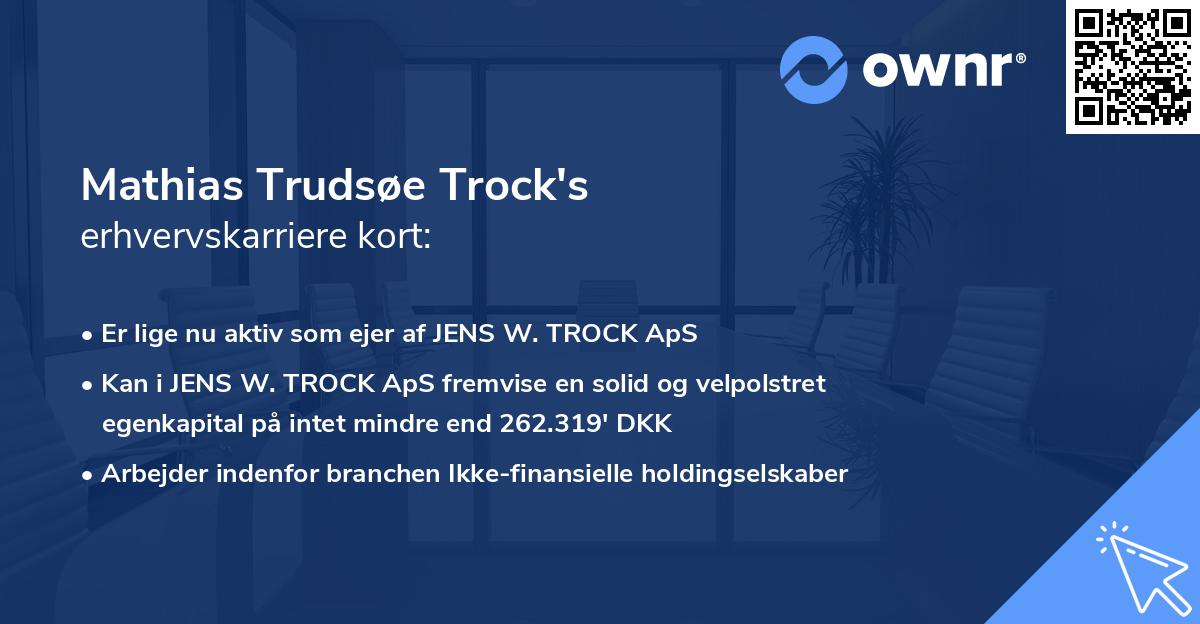 ownr®

Mathias Trudsøe Trock's
erhvervskarriere kort:

• Er lige nu aktiv som ejer af JENS W. TROCK ApS
• Kan i JENS W. TROCK ApS fremvise en solid og velpolstret egenkapital på intet mindre end 262.319' DKK
• Arbejder indenfor branchen Ikke-finansielle holdingselskaber